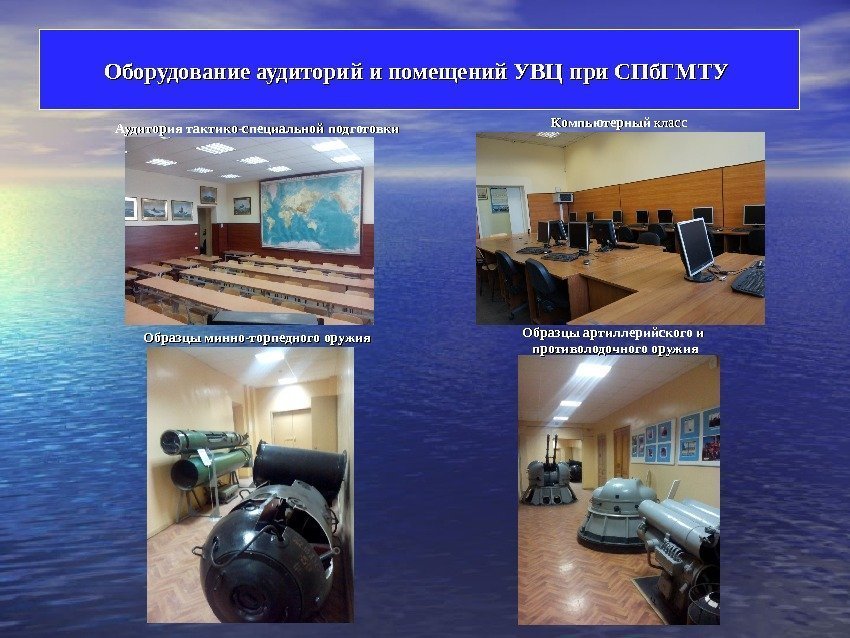 Оборудование аудиторий и помещений УВЦ при СПбГМТУ

Аудитория тактико-специальной подготовки

Компьютерный класс

Образцы минно-торпедного оружия

Образцы артиллерийского и противолодочного оружия